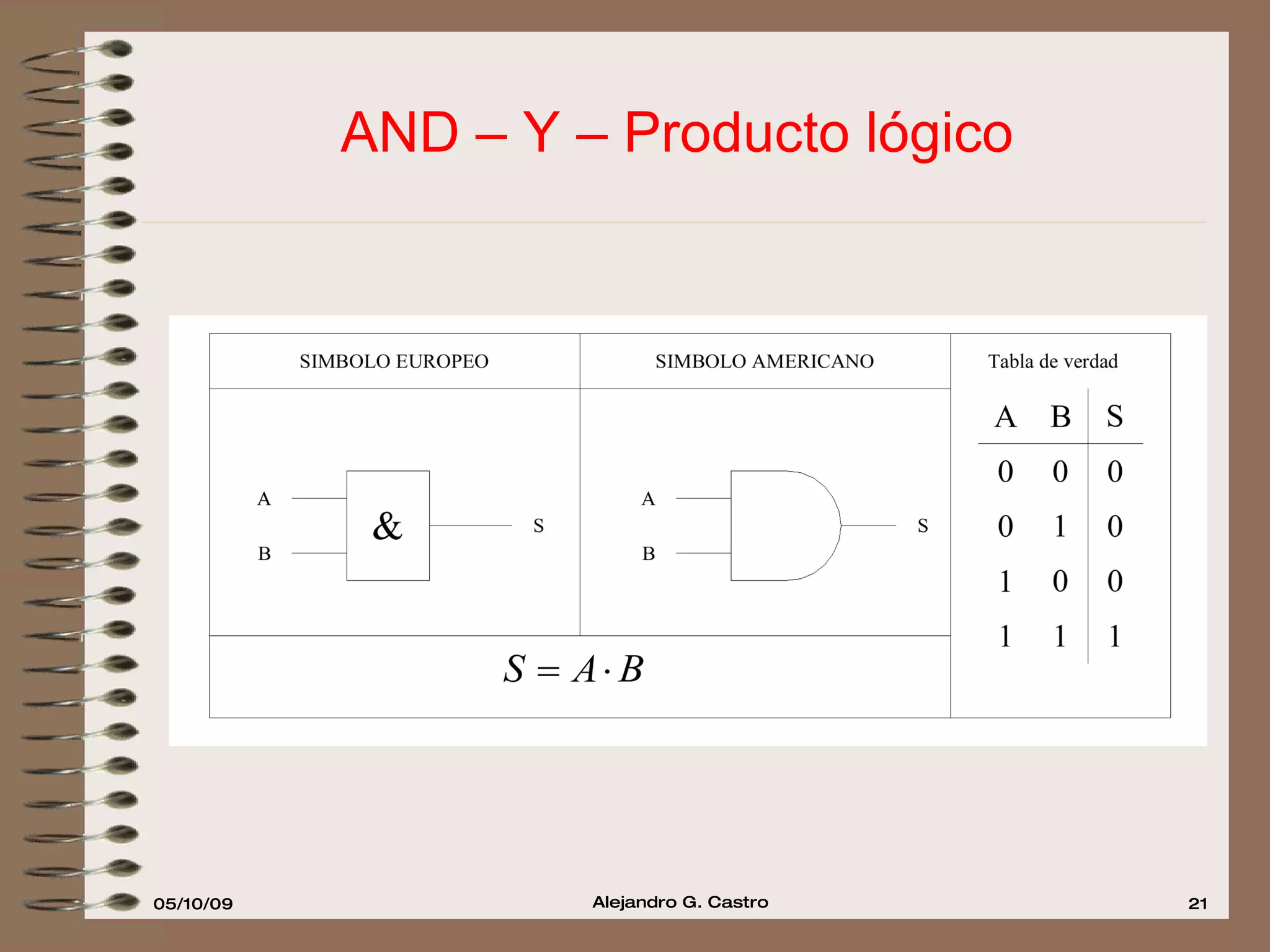 AND – Y – Producto lógico

SIMBOLO EUROPEO

A
B
&
S

SIMBOLO AMERICANO

A
B
S

$S = A \cdot B$

Tabla de verdad

| A | B | S |
|---|---|---|
| 0 | 0 | 0 |
| 0 | 1 | 0 |
| 1 | 0 | 0 |
| 1 | 1 | 1 |

05/10/09

Alejandro G. Castro

21